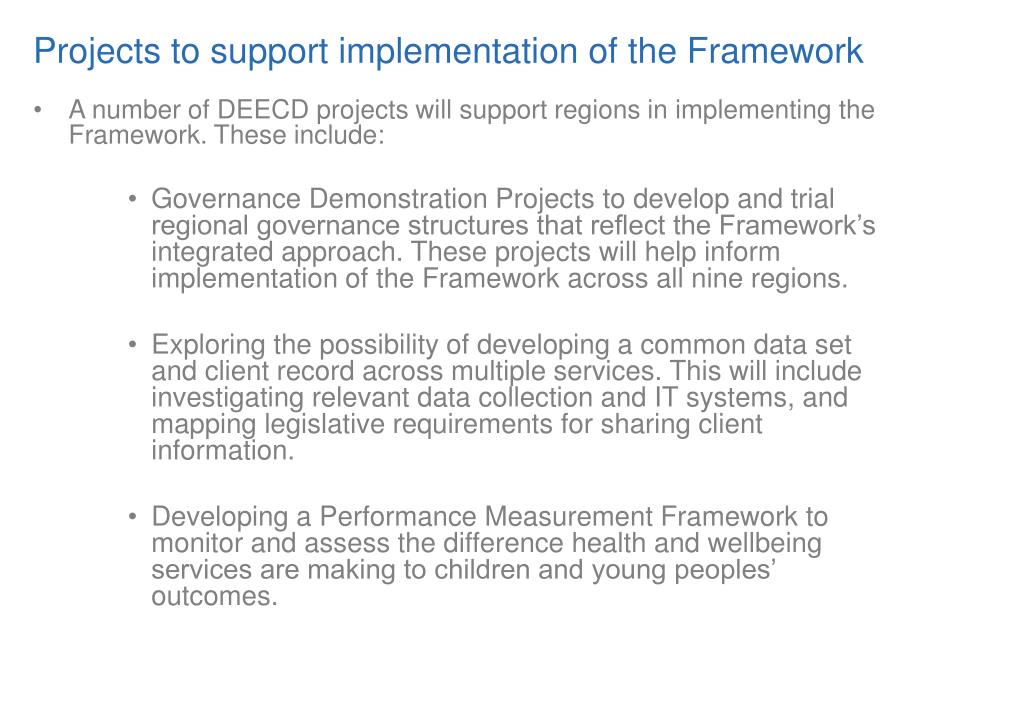 Projects to support implementation of the Framework

• A number of DEECD projects will support regions in implementing the Framework. These include:

• Governance Demonstration Projects to develop and trial regional governance structures that reflect the Framework’s integrated approach. These projects will help inform implementation of the Framework across all nine regions.

• Exploring the possibility of developing a common data set and client record across multiple services. This will include investigating relevant data collection and IT systems, and mapping legislative requirements for sharing client information.

• Developing a Performance Measurement Framework to monitor and assess the difference health and wellbeing services are making to children and young peoples’ outcomes.